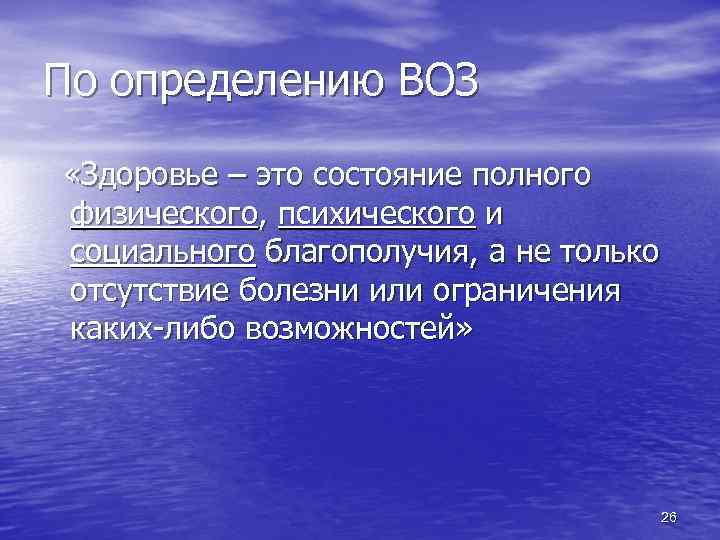 По определению ВОЗ

«Здоровье – это состояние полного физического, психического и социального благополучия, а не только отсутствие болезни или ограничения каких-либо возможностей»

26